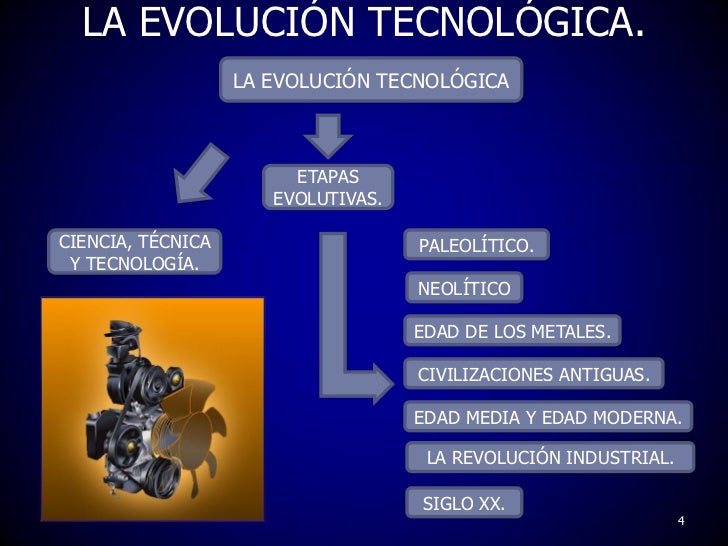 LA EVOLUCIÓN TECNOLÓGICA.

LA EVOLUCIÓN TECNOLÓGICA

ETAPAS EVOLUTIVAS.

CIENCIA, TÉCNICA Y TECNOLOGÍA.

PALEOLÍTICO.

NEOLÍTICO

EDAD DE LOS METALES.

CIVILIZACIONES ANTIGUAS.

EDAD MEDIA Y EDAD MODERNA.

LA REVOLUCIÓN INDUSTRIAL.

SIGLO XX.

4